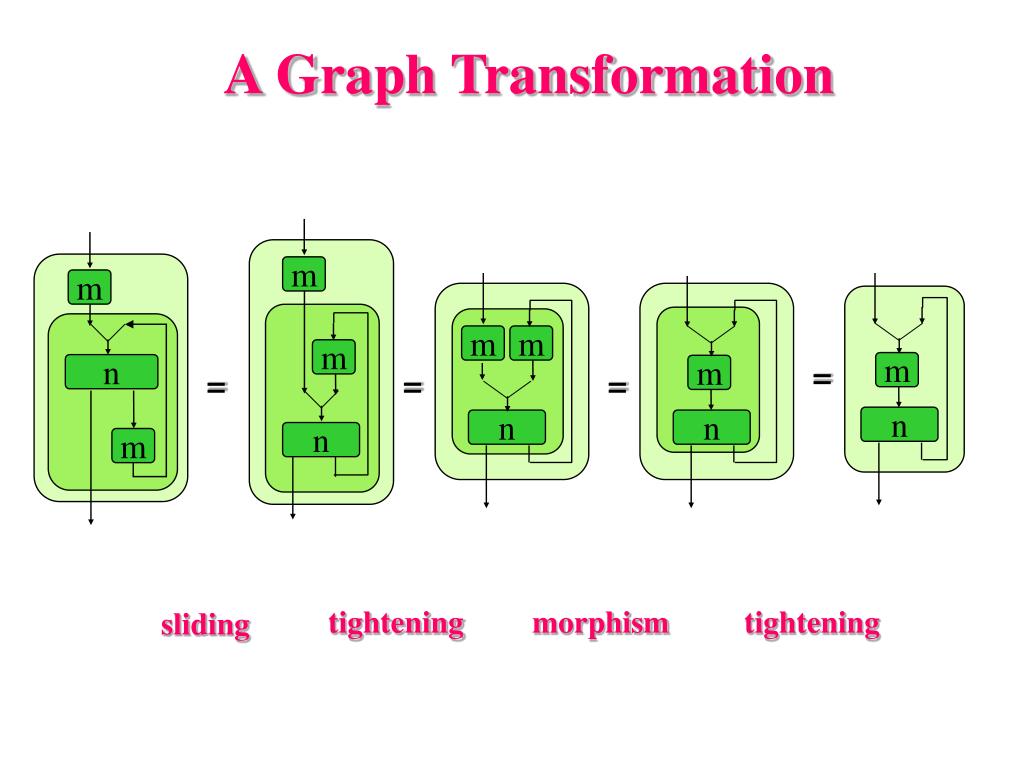 A Graph Transformation

m

n

m

=

m

m

n

=

m m

n

=

m

n

=

m

n

sliding tightening morphism tightening